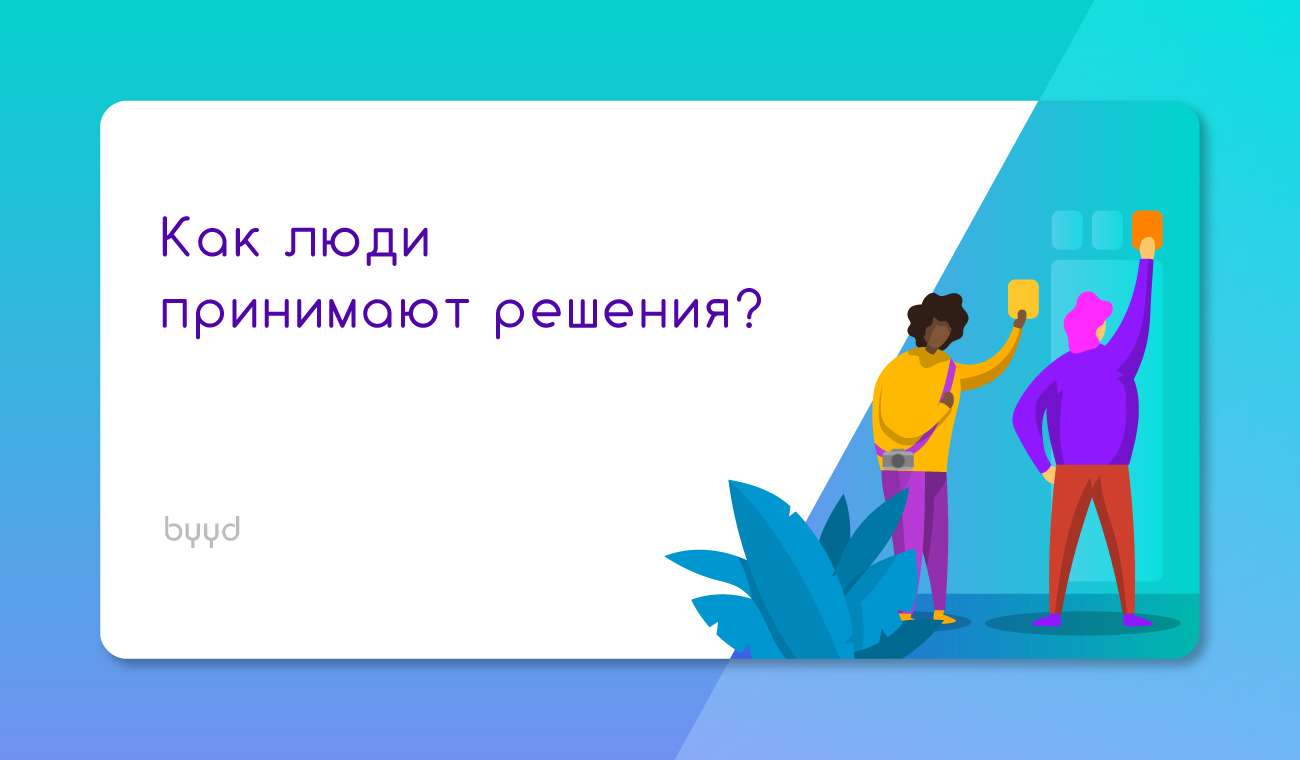 Как люди принимают решения?

byyd